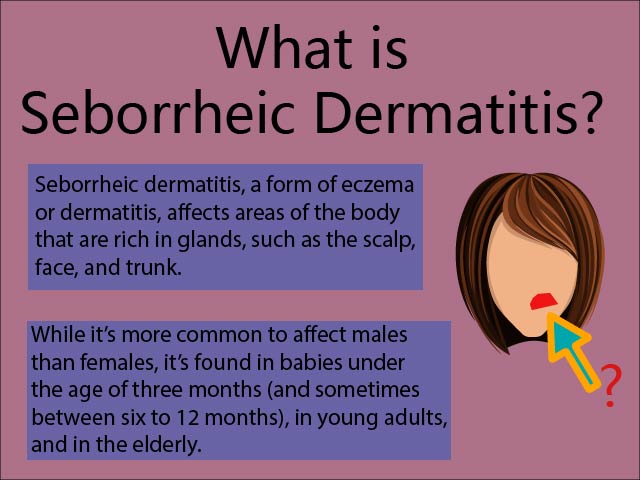 What is Seborrheic Dermatitis?

Seborrheic dermatitis, a form of eczema or dermatitis, affects areas of the body that are rich in glands, such as the scalp, face, and trunk.

While it's more common to affect males than females, it's found in babies under the age of three months (and sometimes between six to 12 months), in young adults, and in the elderly.

?